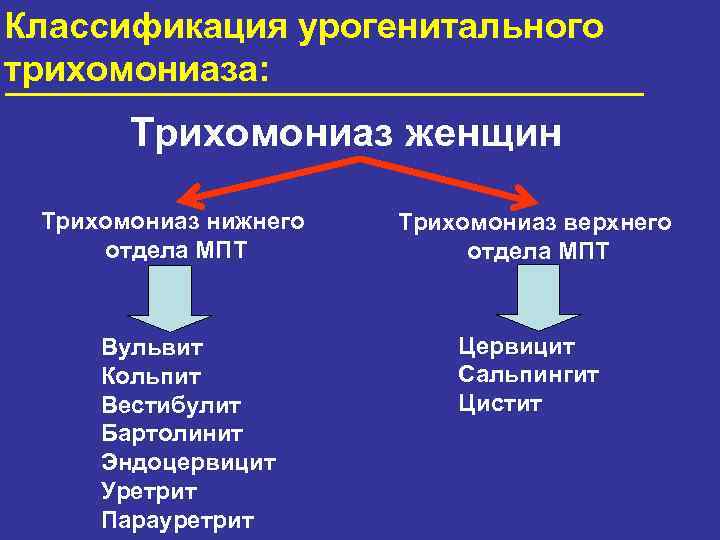 Классификация урогенитального трихомониаза:

Трихомониаз женщин

Трихомониаз нижнего отдела МПТ

Вульвит
Кольпит
Вестибулит
Бартолинит
Эндоцервицит
Уретрит
Парауретрит

Трихомониаз верхнего отдела МПТ

Цервицит
Сальпингит
Цистит